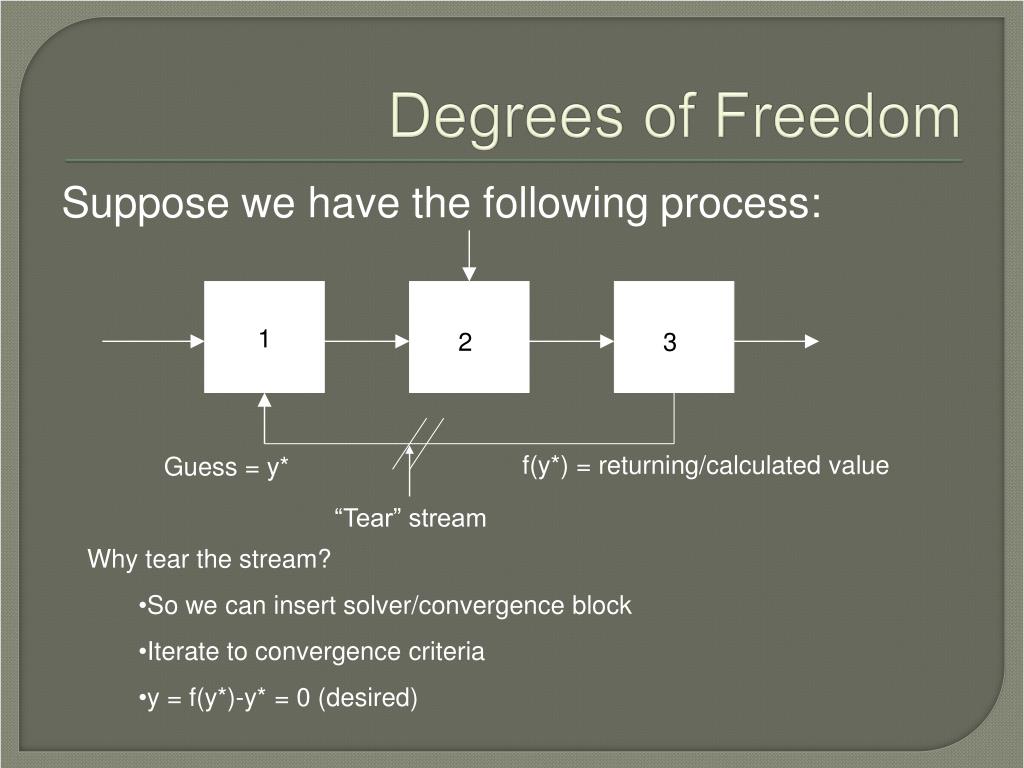 Degrees of Freedom

Suppose we have the following process:

1

2

3

Guess = y*

f(y*) = returning/calculated value

“Tear” stream

Why tear the stream?

•So we can insert solver/convergence block

•Iterate to convergence criteria

•y = f(y*)-y* = 0 (desired)